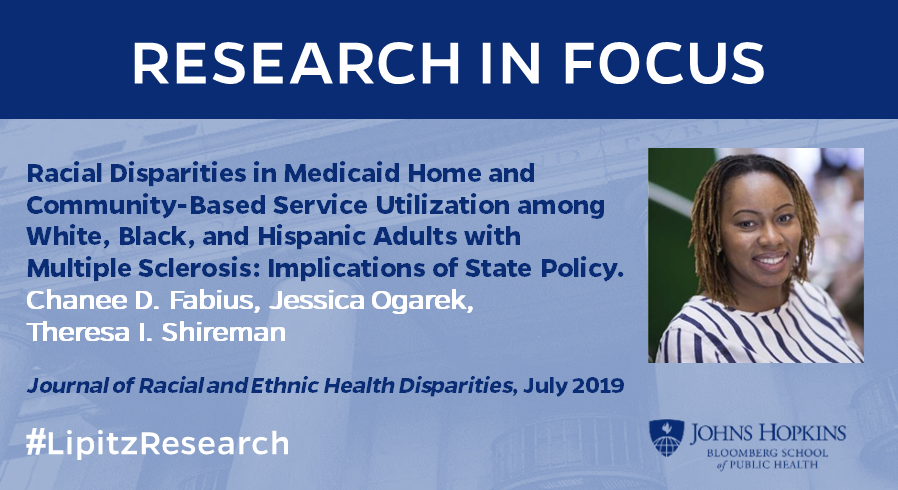 RESEARCH IN FOCUS

Racial Disparities in Medicaid Home and Community-Based Service Utilization among White, Black, and Hispanic Adults with Multiple Sclerosis: Implications of State Policy.
Chanee D. Fabius, Jessica Ogarek, Theresa I. Shireman

Journal of Racial and Ethnic Health Disparities, July 2019

#LipitzResearch

JOHNS HOPKINS
BLOOMBERG SCHOOL of PUBLIC HEALTH